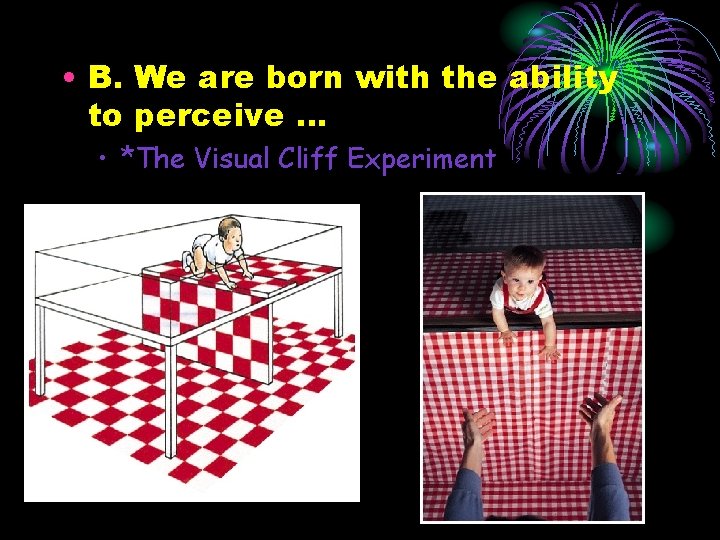 • B. We are born with the ability to perceive …

• *The Visual Cliff Experiment